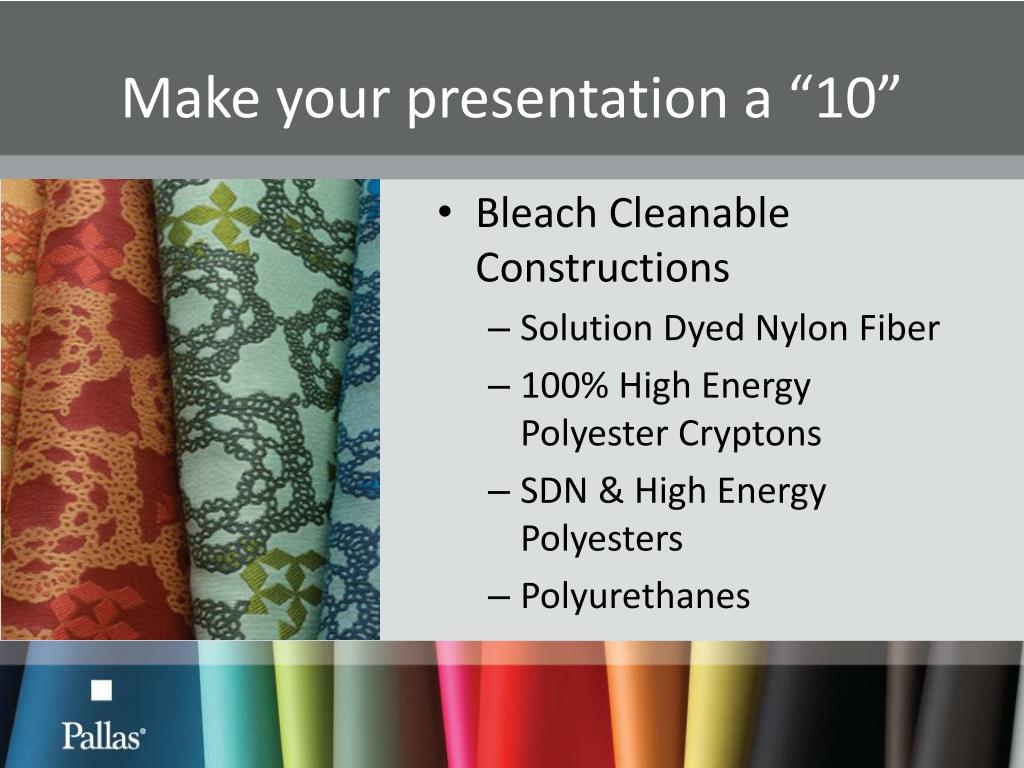 Make your presentation a “10”

• Bleach Cleanable Constructions
– Solution Dyed Nylon Fiber
– 100% High Energy Polyester Cryptons
– SDN & High Energy Polyesters
– Polyurethanes

Pallas®